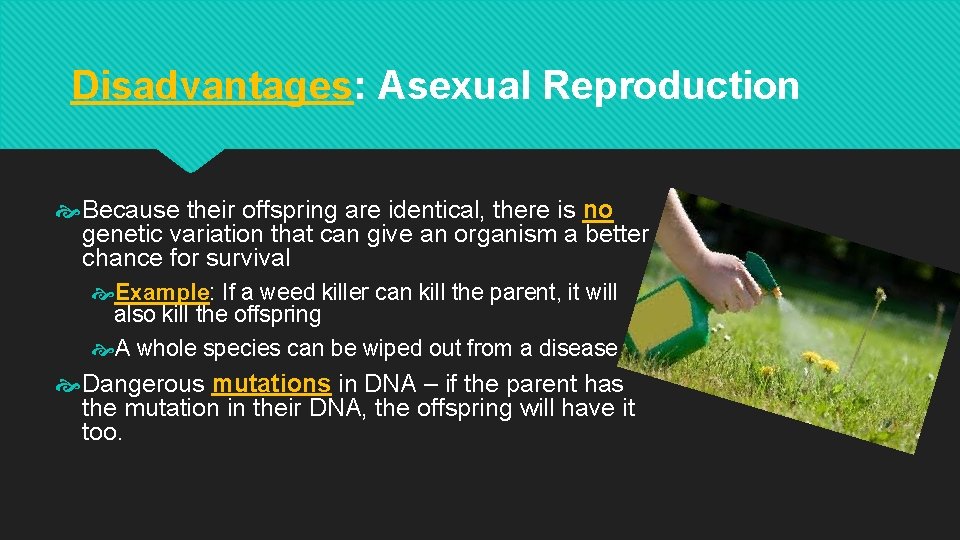 Disadvantages: Asexual Reproduction

Because their offspring are identical, there is no genetic variation that can give an organism a better chance for survival

Example: If a weed killer can kill the parent, it will also kill the offspring

A whole species can be wiped out from a disease

Dangerous mutations in DNA – if the parent has the mutation in their DNA, the offspring will have it too.